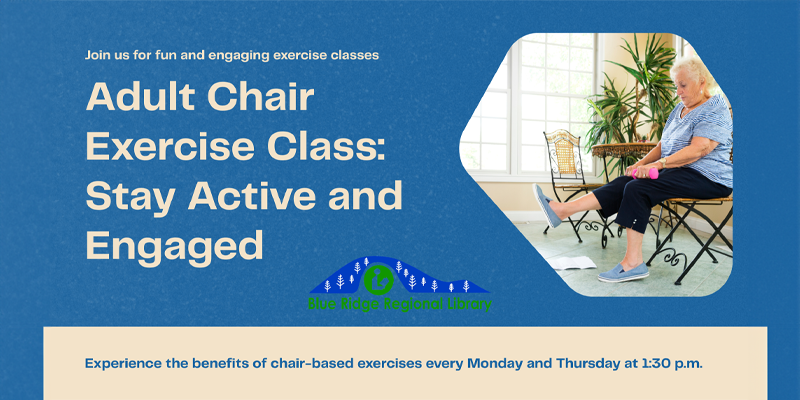 Join us for fun and engaging exercise classes

Adult Chair Exercise Class: Stay Active and Engaged

Blue Ridge Regional Library

Experience the benefits of chair-based exercises every Monday and Thursday at 1:30 p.m.